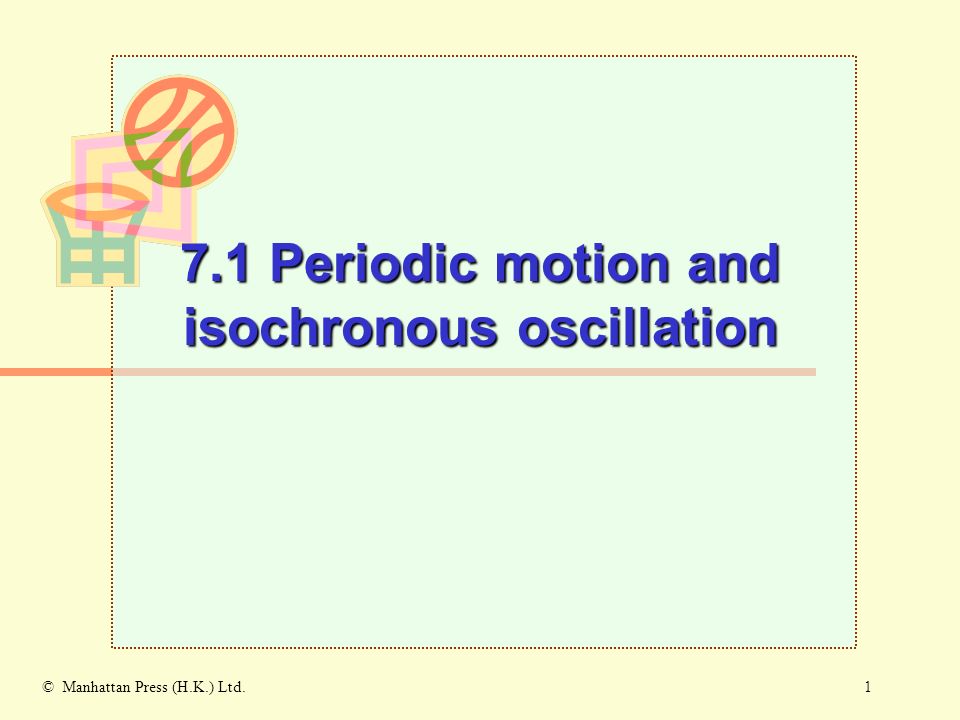 7.1 Periodic motion and isochronous oscillation

© Manhattan Press (H.K.) Ltd.

1